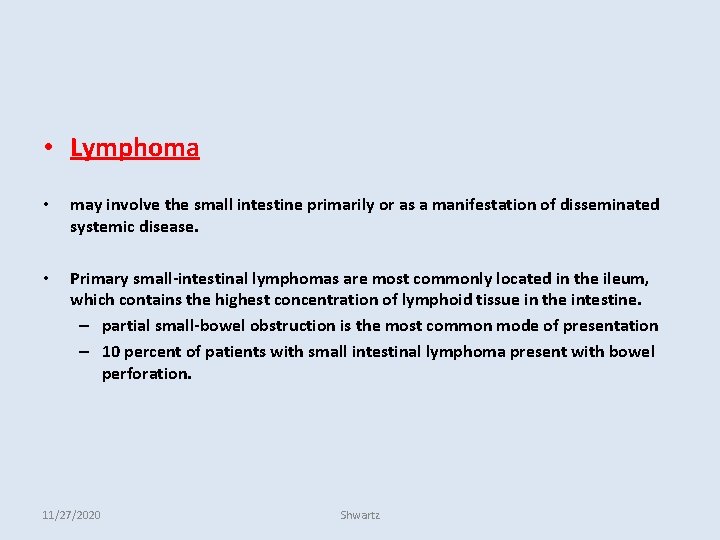 • Lymphoma

• may involve the small intestine primarily or as a manifestation of disseminated systemic disease.

• Primary small-intestinal lymphomas are most commonly located in the ileum, which contains the highest concentration of lymphoid tissue in the intestine.
– partial small-bowel obstruction is the most common mode of presentation
– 10 percent of patients with small intestinal lymphoma present with bowel perforation.

11/27/2020 Shwartz